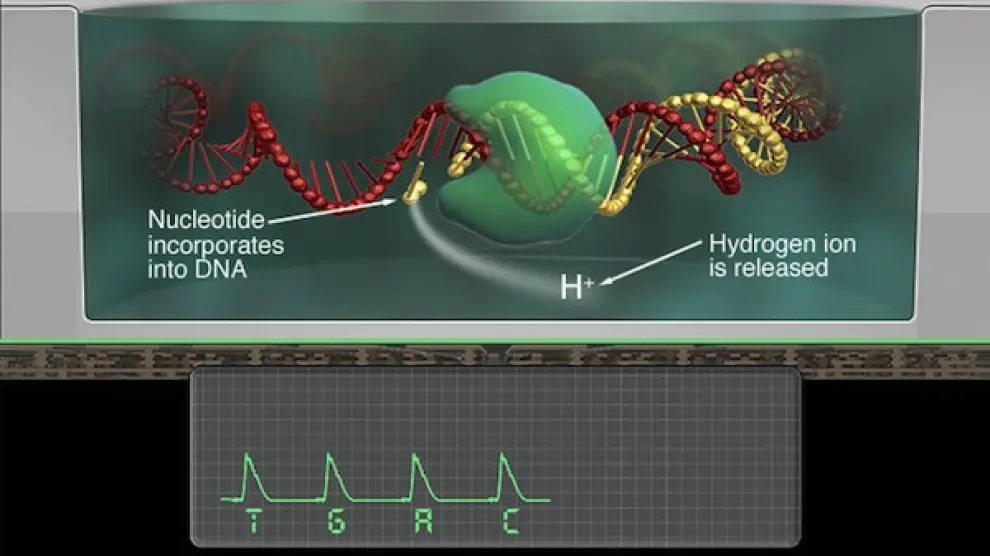 Nucleotide incorporates into DNA

Hydrogen ion is released

$H^+$

T G A C